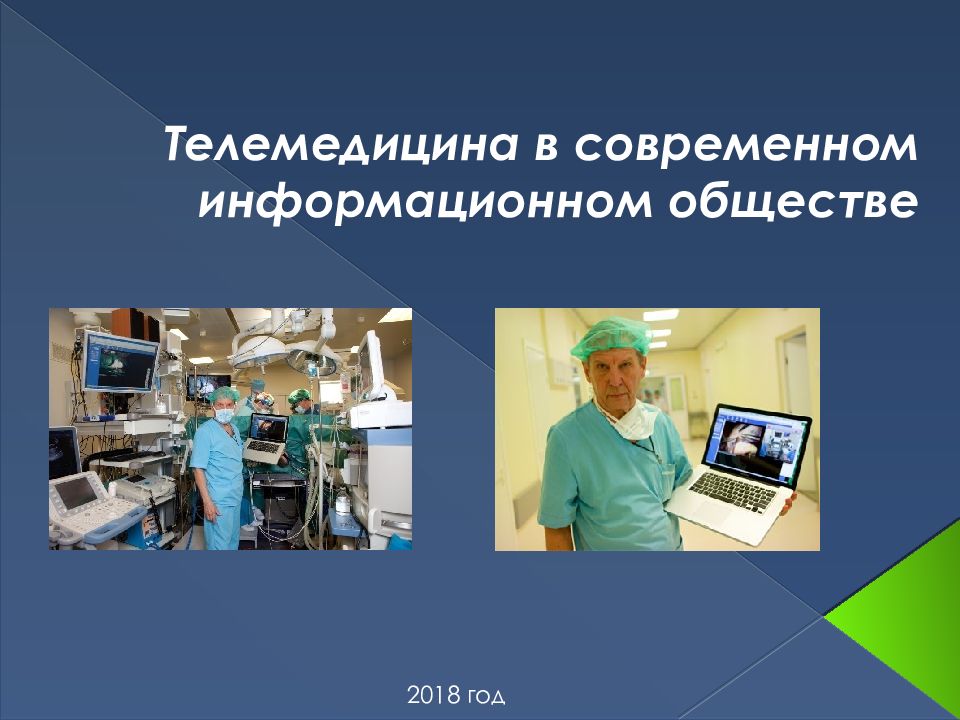 Телемедицина в современном информационном обществе

2018 год